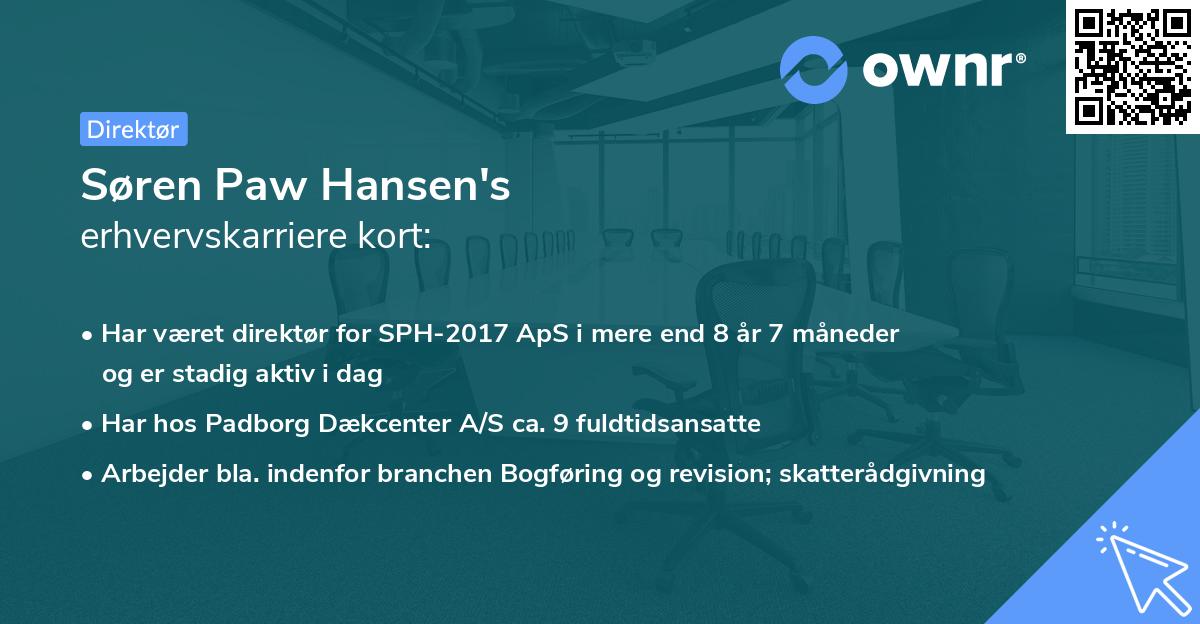 ownr®

Direktør

Søren Paw Hansen's
erhvervskarriere kort:

• Har været direktør for SPH-2017 ApS i mere end 8 år 7 måneder og er stadig aktiv i dag
• Har hos Padborg Dækcenter A/S ca. 9 fuldtidsansatte
• Arbejder bla. indenfor branchen Bogføring og revision; skatterådgivning